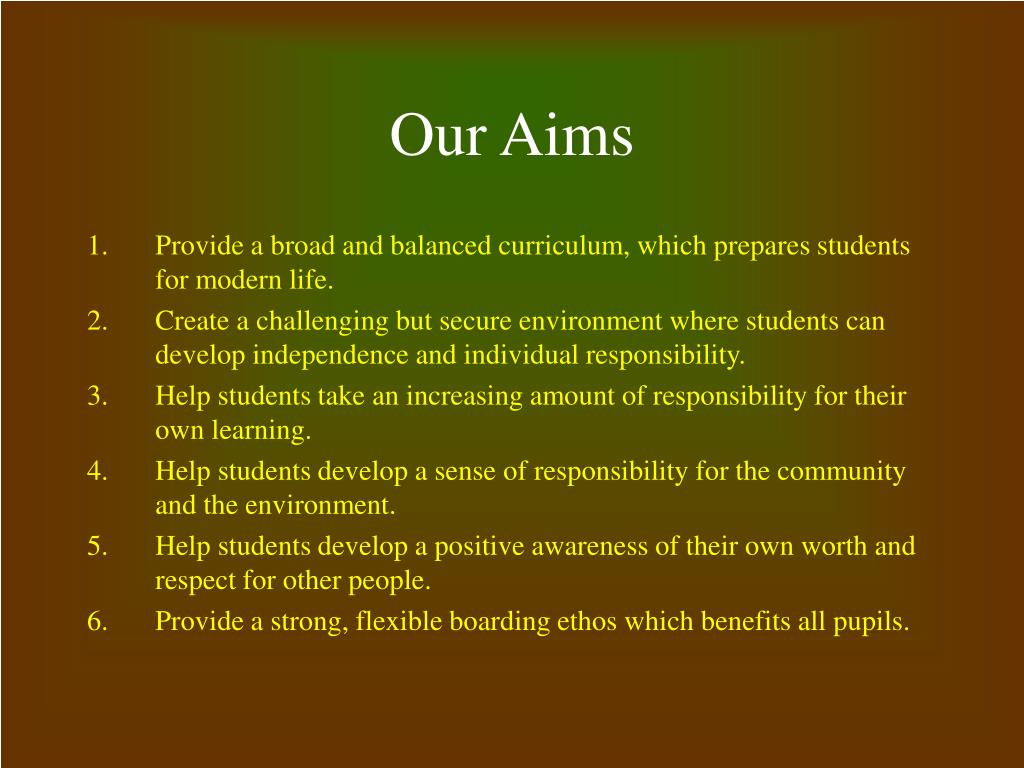 Our Aims

1. Provide a broad and balanced curriculum, which prepares students for modern life.
2. Create a challenging but secure environment where students can develop independence and individual responsibility.
3. Help students take an increasing amount of responsibility for their own learning.
4. Help students develop a sense of responsibility for the community and the environment.
5. Help students develop a positive awareness of their own worth and respect for other people.
6. Provide a strong, flexible boarding ethos which benefits all pupils.